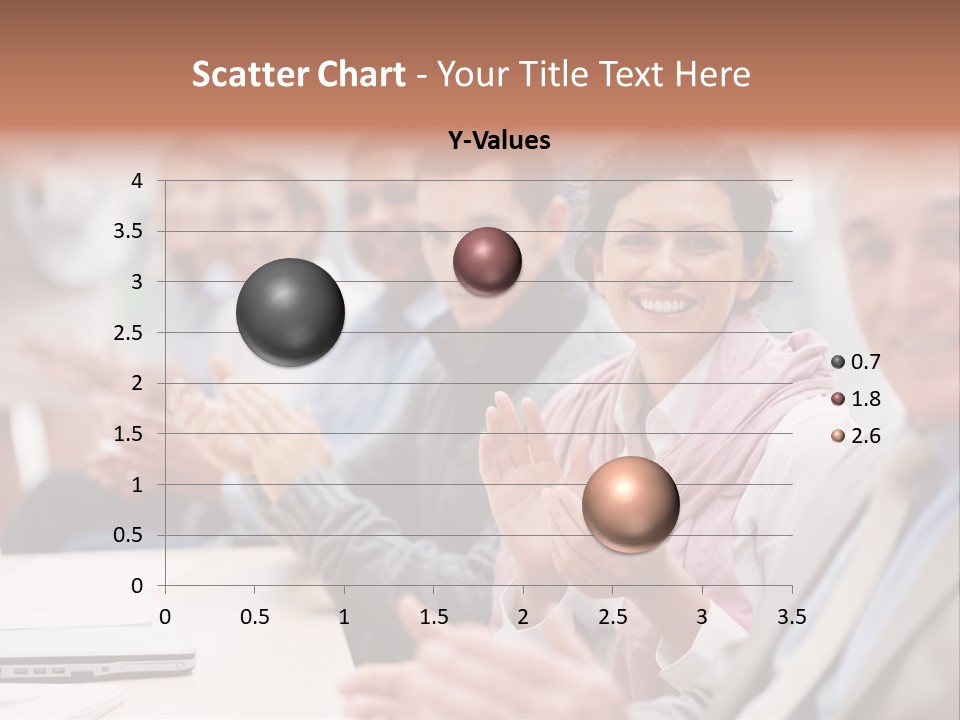 Scatter Chart - Your Title Text Here

Y-Values

4
3.5
3
2.5
2
1.5
1
0.5
0

0 0.5 1 1.5 2 2.5 3 3.5

0.7
1.8
2.6